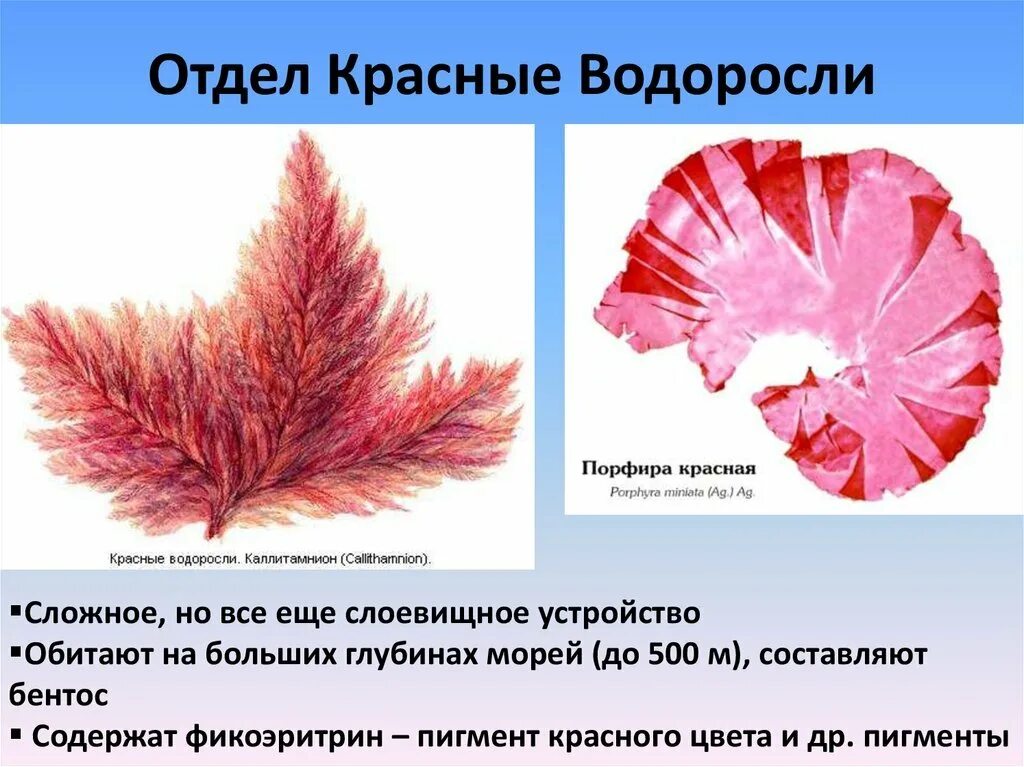 Отдел Красные Водоросли

Красные водоросли. Каллитамнион (Callithamnion).

Порфира красная
Porphyra miniata (Ag.) Ag.

▪Сложное, но все еще слоевищное устройство
▪Обитают на больших глубинах морей (до 500 м), составляют бентос
▪ Содержат фикоэритрин – пигмент красного цвета и др. пигменты